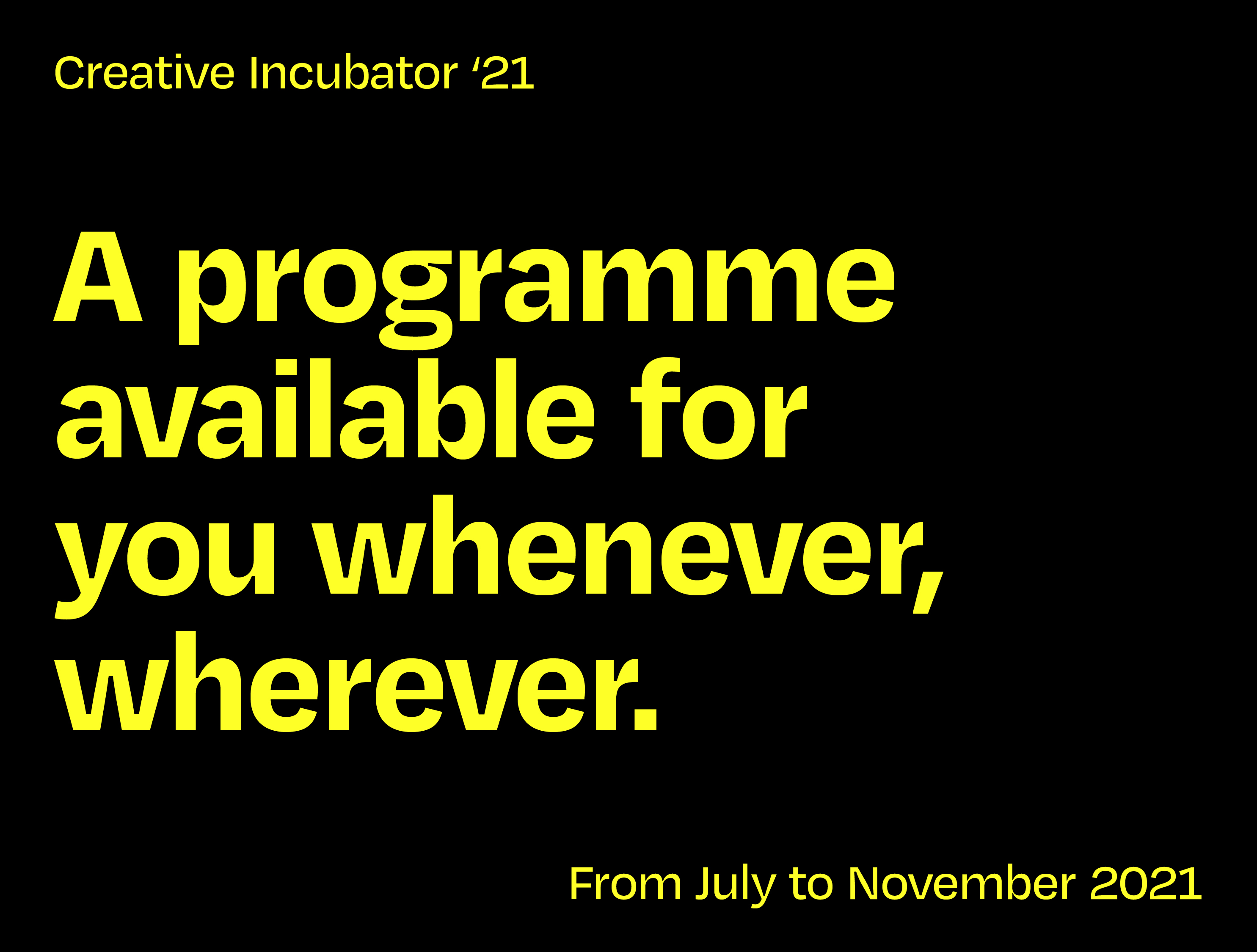 Creative Incubator ‘21

A programme available for you whenever, wherever.

From July to November 2021